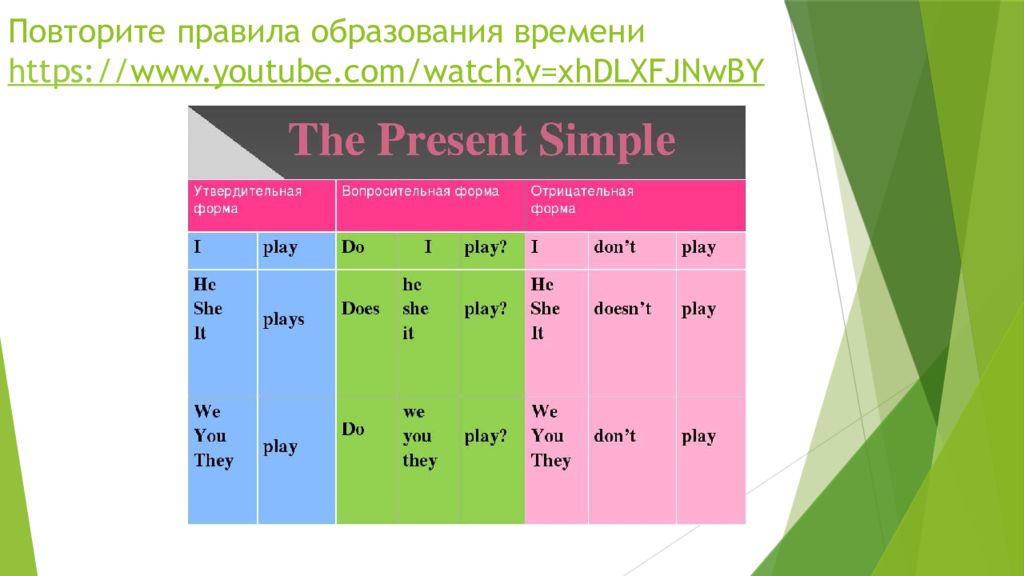 Повторите правила образования времени https://www.youtube.com/watch?v=xhDLXFJNwBY

The Present Simple

| Утвердительная форма | | Вопросительная форма | | | Отрицательная форма | | |
|---|---|---|---|---|---|---|---|
| I | play | Do | I | play? | I | don't | play |
| He She It | plays | Does | he she it | play? | He She It | doesn't | play |
| We You They | play | Do | we you they | play? | We You They | don't | play |